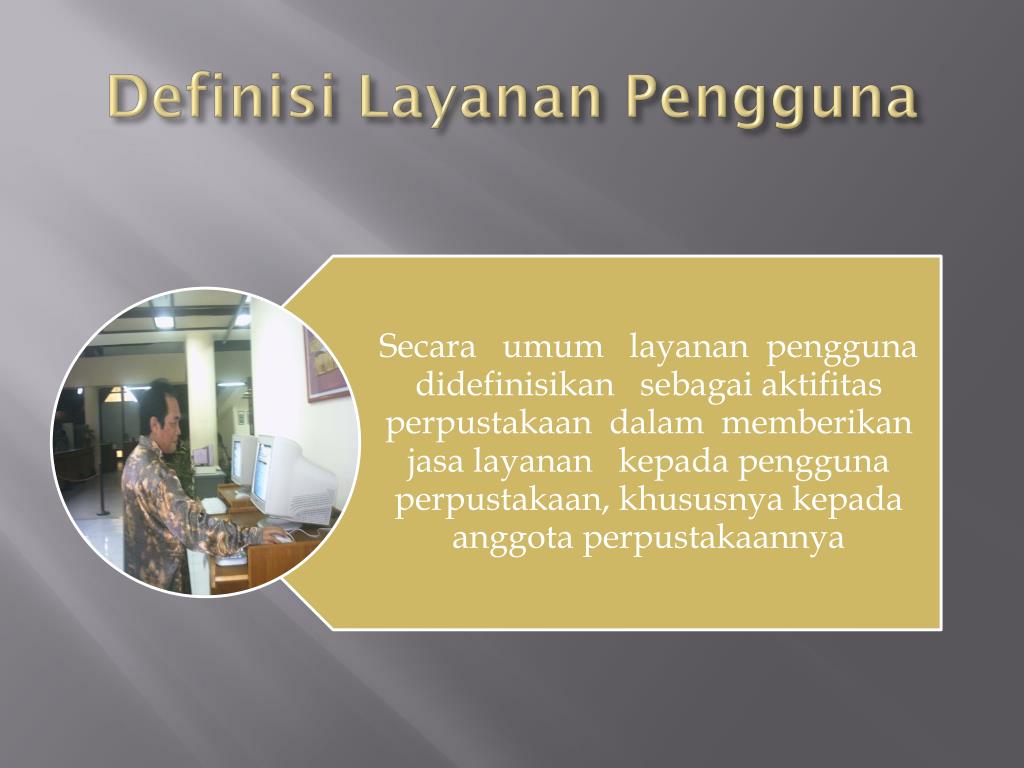 Definisi Layanan Pengguna

Secara umum layanan pengguna didefinisikan sebagai aktifitas perpustakaan dalam memberikan jasa layanan kepada pengguna perpustakaan, khususnya kepada anggota perpustakaannya